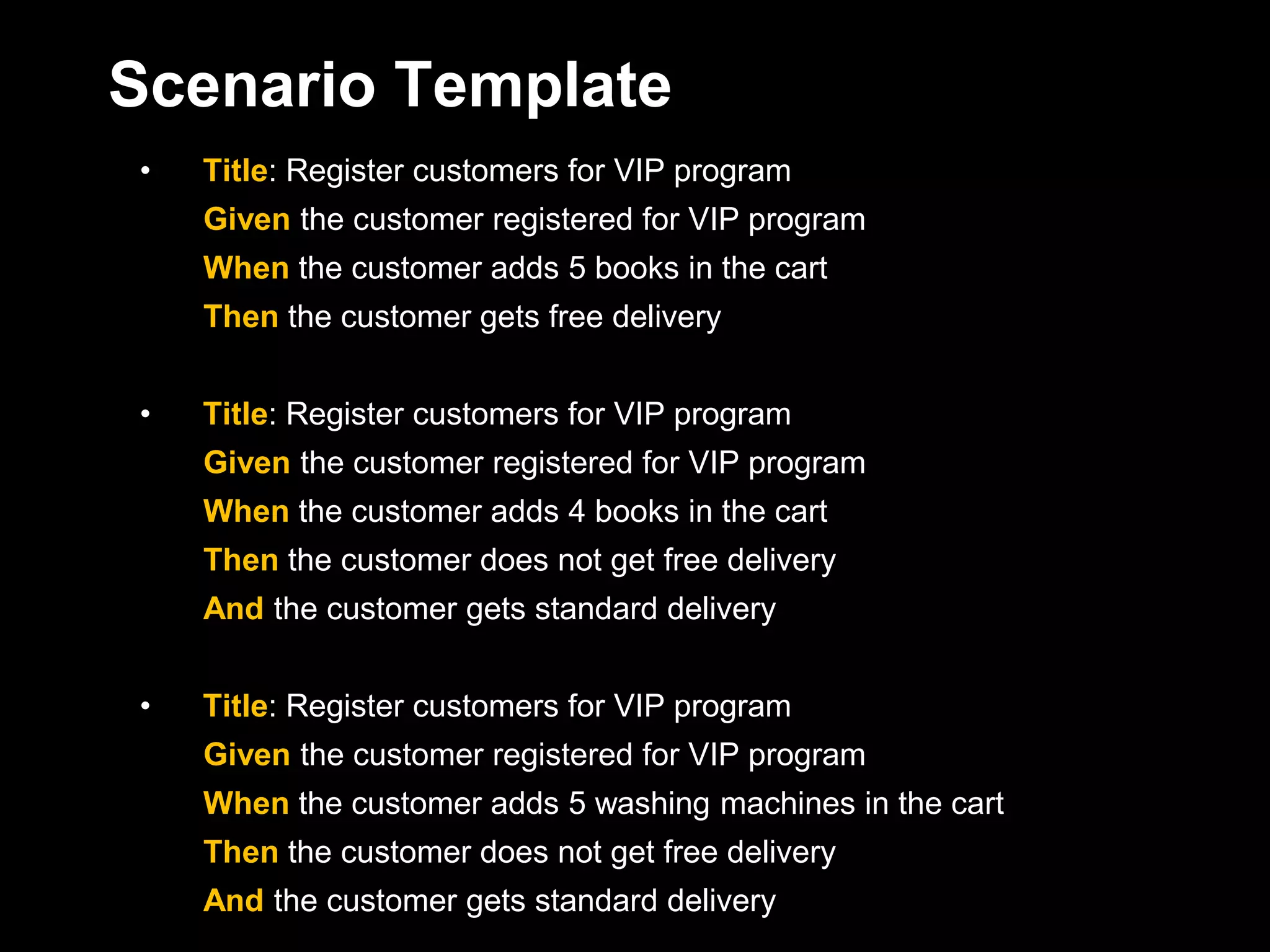 Scenario Template

• Title: Register customers for VIP program
Given the customer registered for VIP program
When the customer adds 5 books in the cart
Then the customer gets free delivery

• Title: Register customers for VIP program
Given the customer registered for VIP program
When the customer adds 4 books in the cart
Then the customer does not get free delivery
And the customer gets standard delivery

• Title: Register customers for VIP program
Given the customer registered for VIP program
When the customer adds 5 washing machines in the cart
Then the customer does not get free delivery
And the customer gets standard delivery